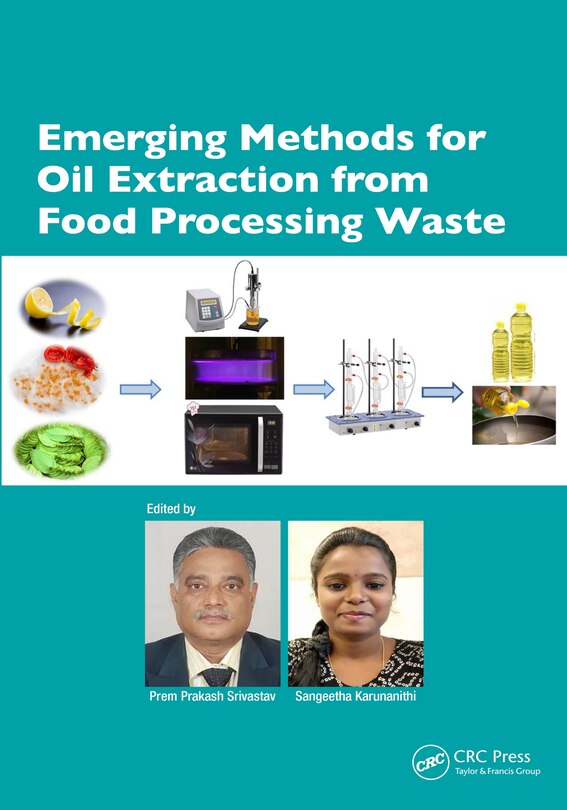 Emerging Methods for Oil Extraction from Food Processing Waste

Edited by

Prem Prakash Srivastav

Sangeetha Karunanithi

CRC

CRC Press
Taylor & Francis Group